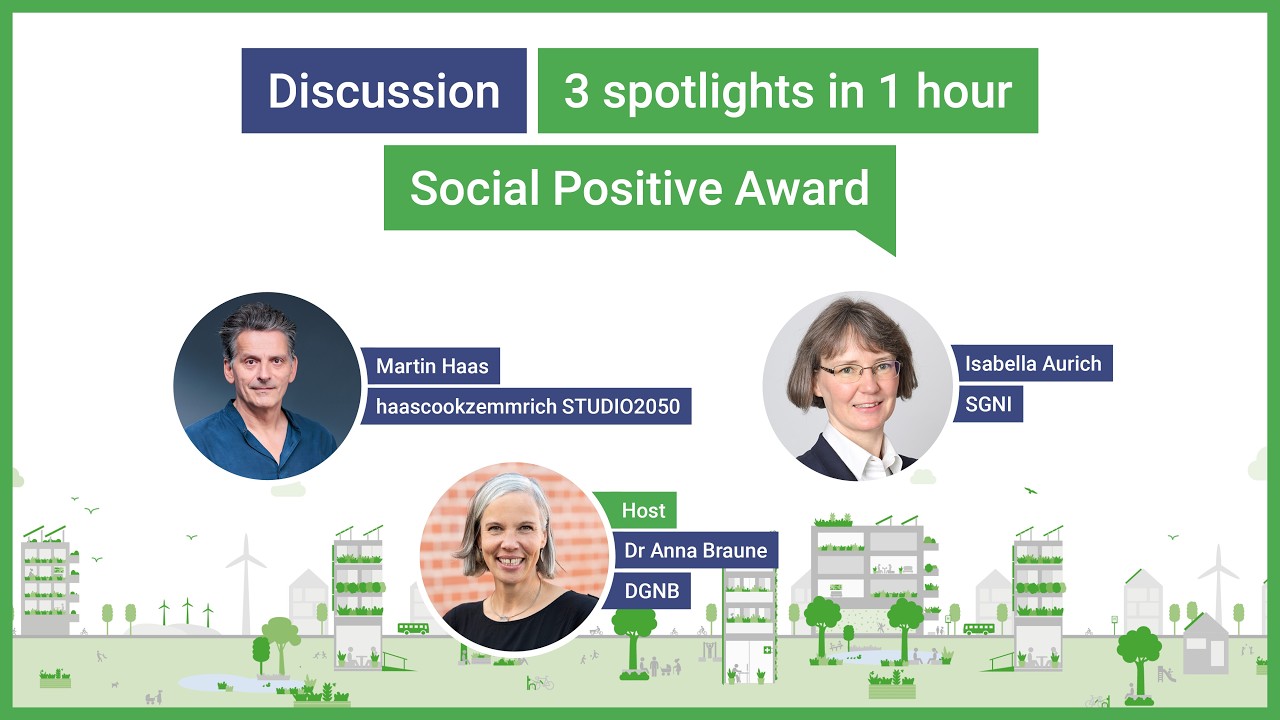 Discussion

3 spotlights in 1 hour

Social Positive Award

Martin Haas
haascookzemmrich STUDIO2050

Isabella Aurich
SGNI

Host
Dr Anna Braune
DGNB